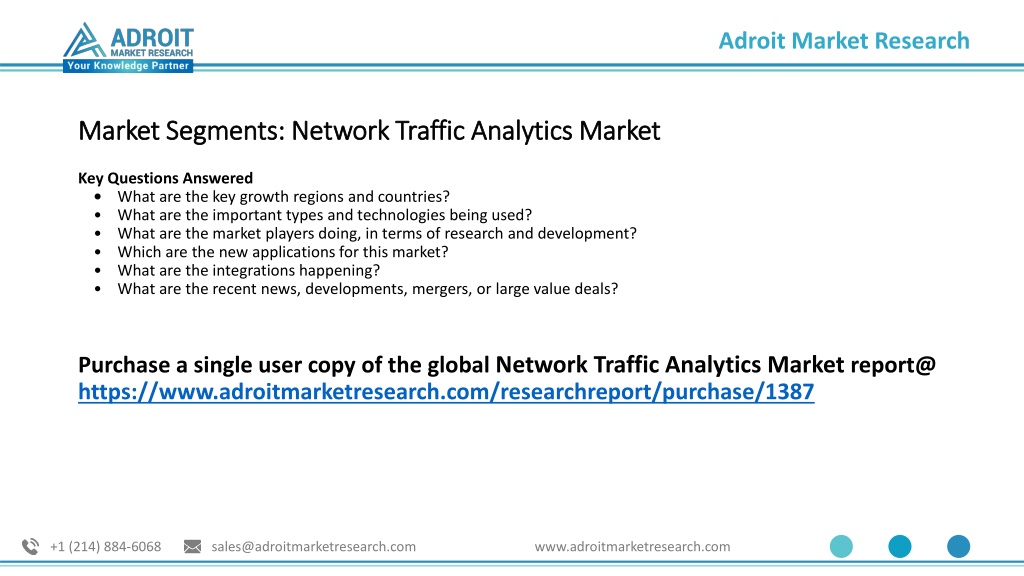 ADROIT
MARKET RESEARCH
Your Knowledge Partner

Adroit Market Research

Market Segments: Network Traffic Analytics Market

Key Questions Answered
• What are the key growth regions and countries?
• What are the important types and technologies being used?
• What are the market players doing, in terms of research and development?
• Which are the new applications for this market?
• What are the integrations happening?
• What are the recent news, developments, mergers, or large value deals?

Purchase a single user copy of the global Network Traffic Analytics Market report@ https://www.adroitmarketresearch.com/researchreport/purchase/1387

+1 (214) 884-6068 sales@adroitmarketresearch.com www.adroitmarketresearch.com